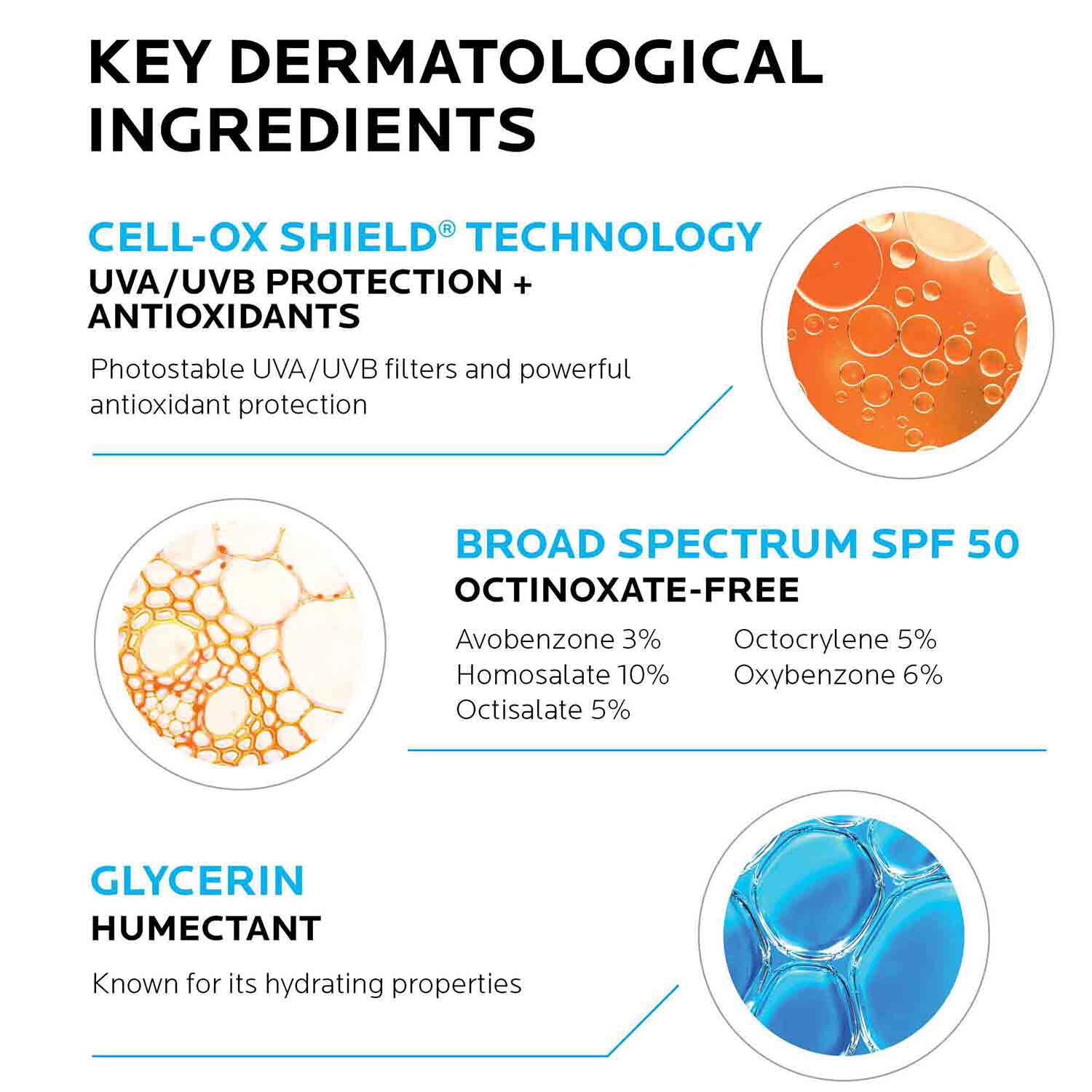 KEY DERMATOLOGICAL INGREDIENTS

CELL-OX SHIELD® TECHNOLOGY
UVA/UVB PROTECTION + ANTIOXIDANTS

Photostable UVA/UVB filters and powerful antioxidant protection

BROAD SPECTRUM SPF 50
OCTINOXATE-FREE

Avobenzone 3%
Homosalate 10%
Octisalate 5%

Octocrylene 5%
Oxybenzone 6%

GLYCERIN
HUMECTANT

Known for its hydrating properties